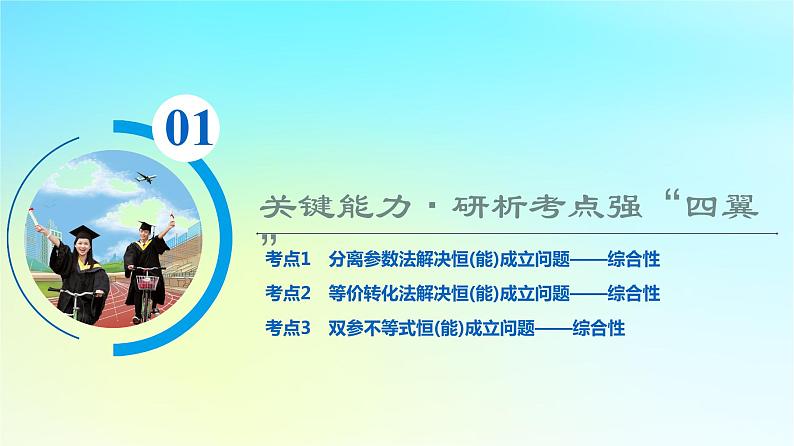 01

关键能力·研析考点强“四翼”

考点1　分离参数法解决恒(能)成立问题——综合性
考点2　等价转化法解决恒(能)成立问题——综合性
考点3　双参不等式恒(能)成立问题——综合性